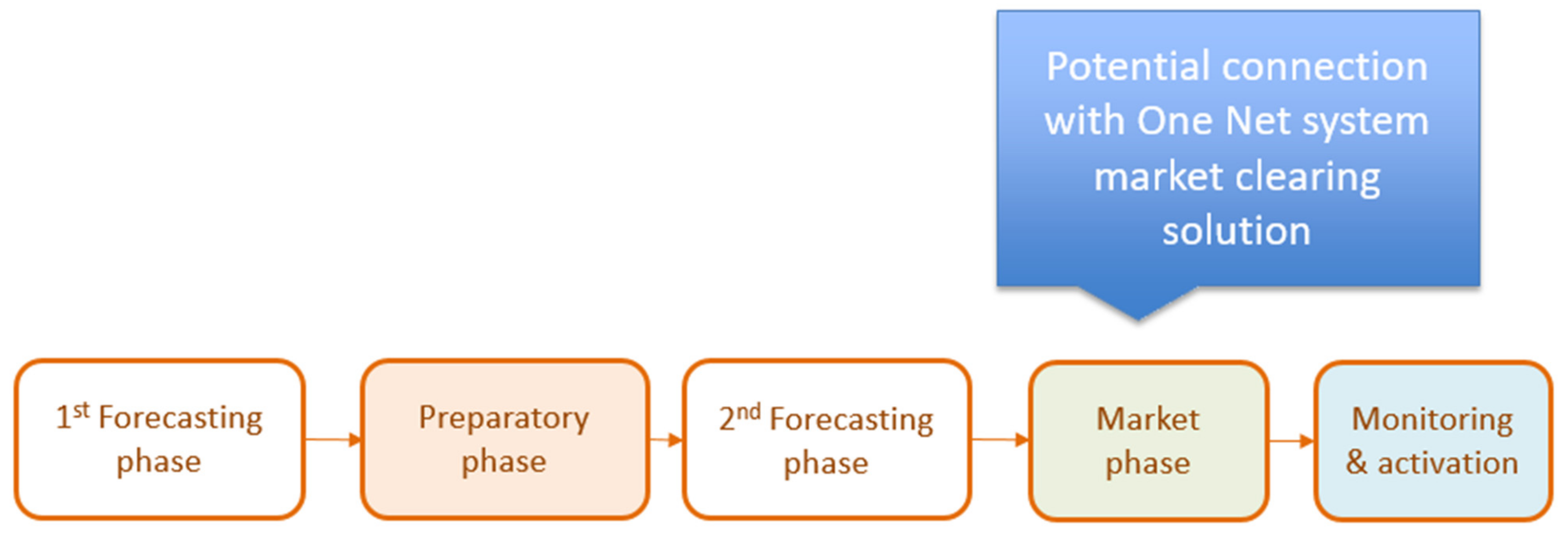 Potential connection with One Net system market clearing solution

$1^{st}$ Forecasting phase

Preparatory phase

$2^{nd}$ Forecasting phase

Market phase

Monitoring & activation